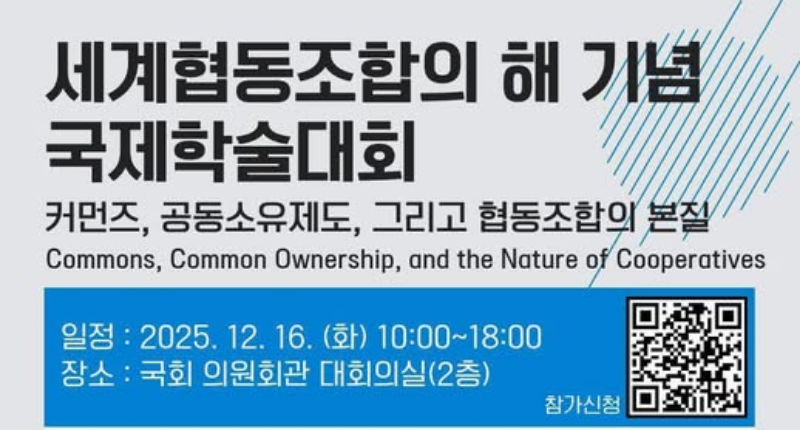 세계협동조합의 해 기념 국제학술대회

커먼즈, 공동소유제도, 그리고 협동조합의 본질
Commons, Common Ownership, and the Nature of Cooperatives

일정 : 2025. 12. 16. (화) 10:00~18:00
장소 : 국회 의원회관 대회의실(2층)

참가신청